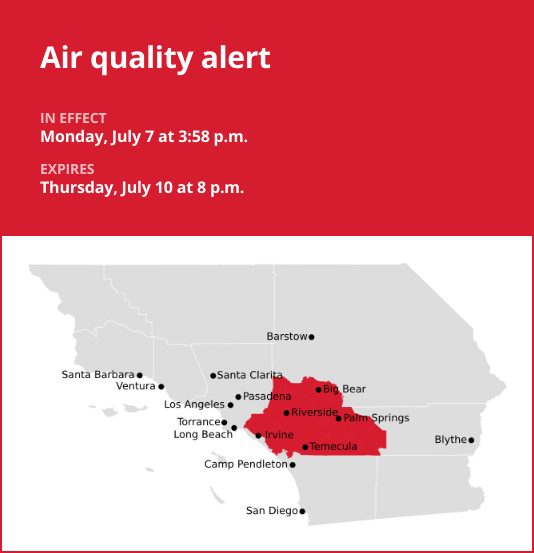 Air quality alert

IN EFFECT
Monday, July 7 at 3:58 p.m.

EXPIRES
Thursday, July 10 at 8 p.m.

Barstow
Santa Barbara
Ventura
Santa Clarita
Big Bear
Pasadena
Los Angeles
Riverside
Palm Springs
Torrance
Long Beach
Irvine
Blythe
Temecula
Camp Pendleton
San Diego